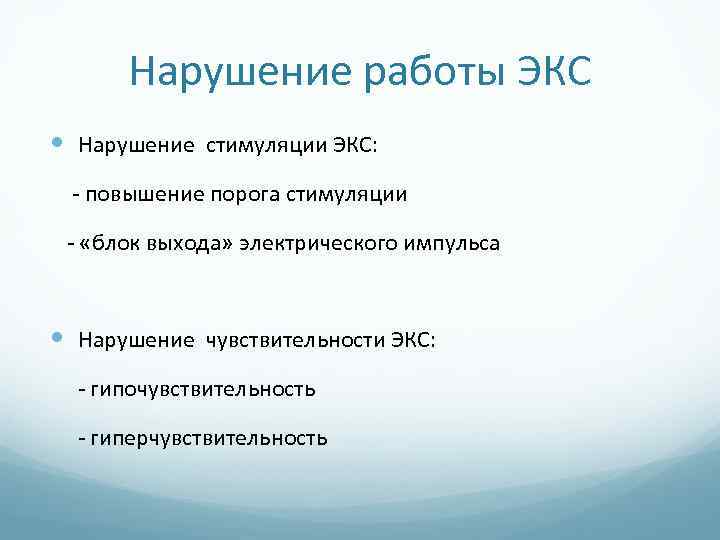 Нарушение работы ЭКС

• Нарушение стимуляции ЭКС:

- повышение порога стимуляции

- «блок выхода» электрического импульса

• Нарушение чувствительности ЭКС:

- гипочувствительность

- гиперчувствительность